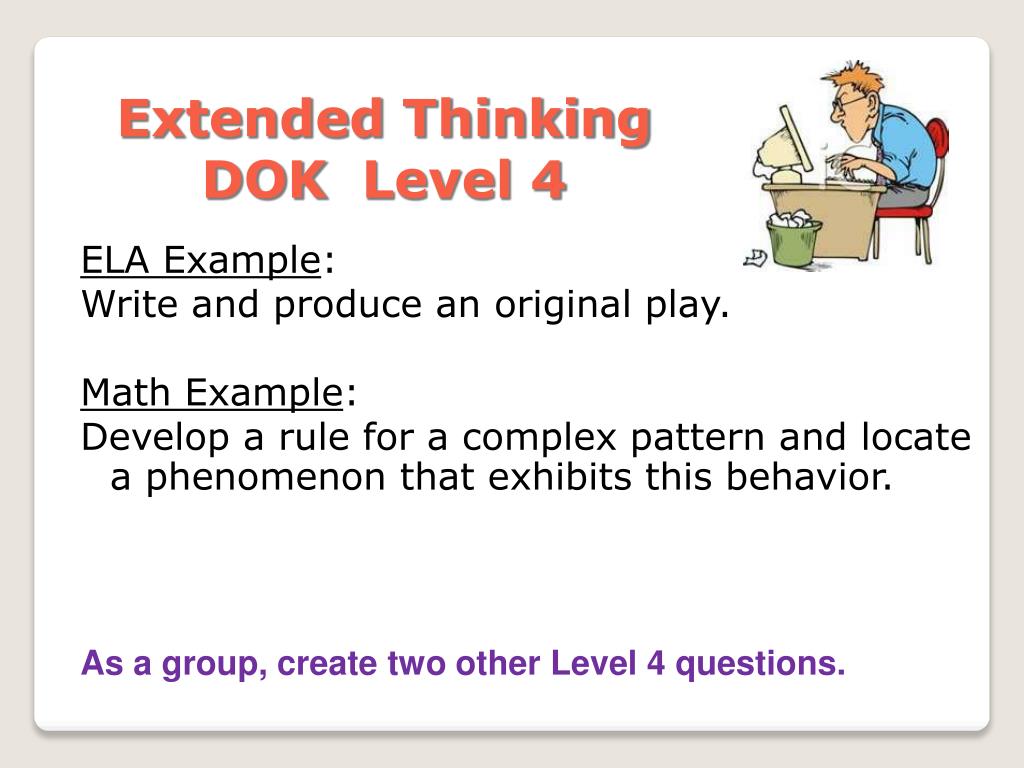 Extended Thinking
DOK Level 4

ELA Example:
Write and produce an original play.

Math Example:
Develop a rule for a complex pattern and locate a phenomenon that exhibits this behavior.

As a group, create two other Level 4 questions.